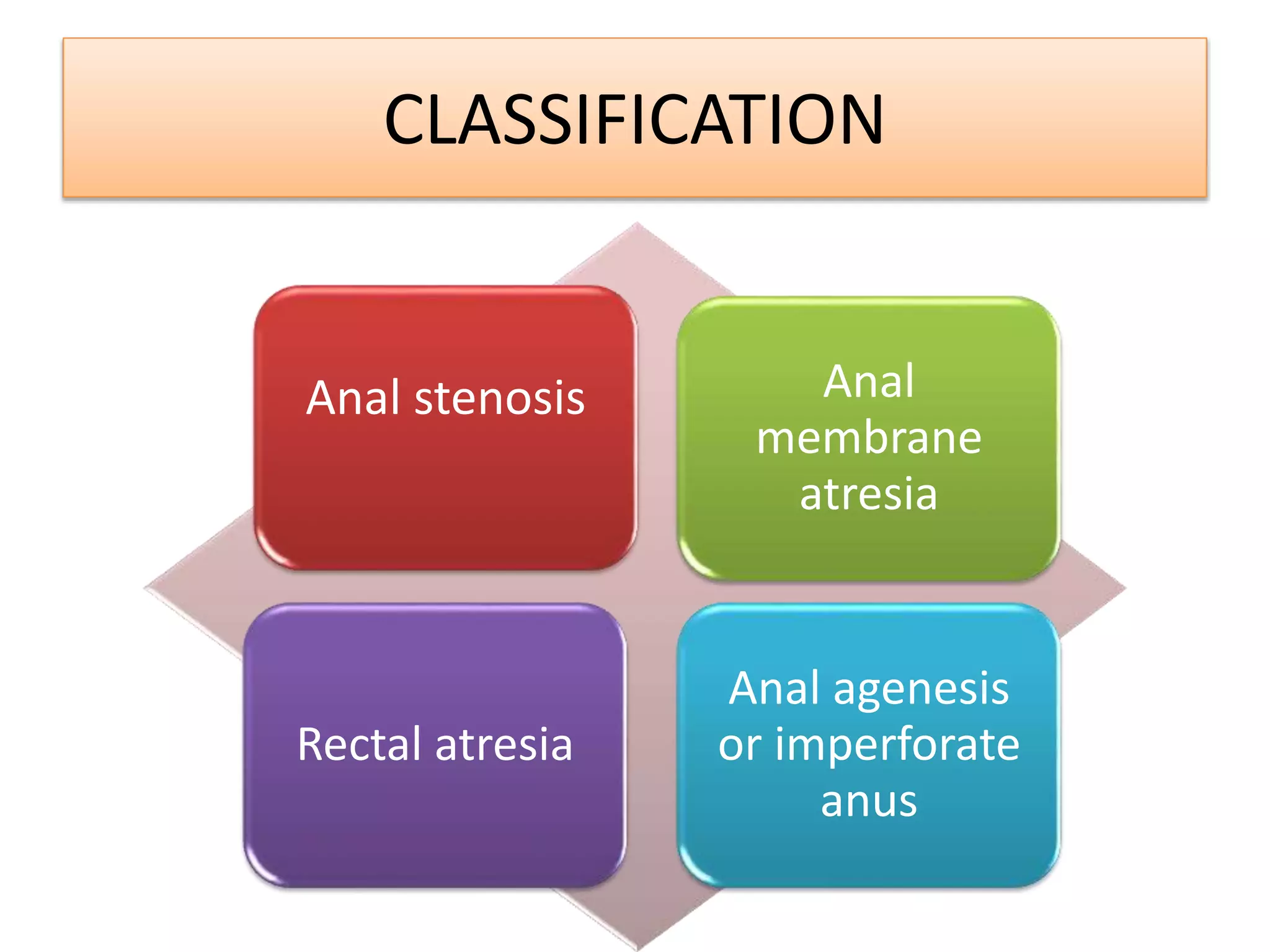 CLASSIFICATION

Anal stenosis

Anal membrane atresia

Rectal atresia

Anal agenesis or imperforate anus